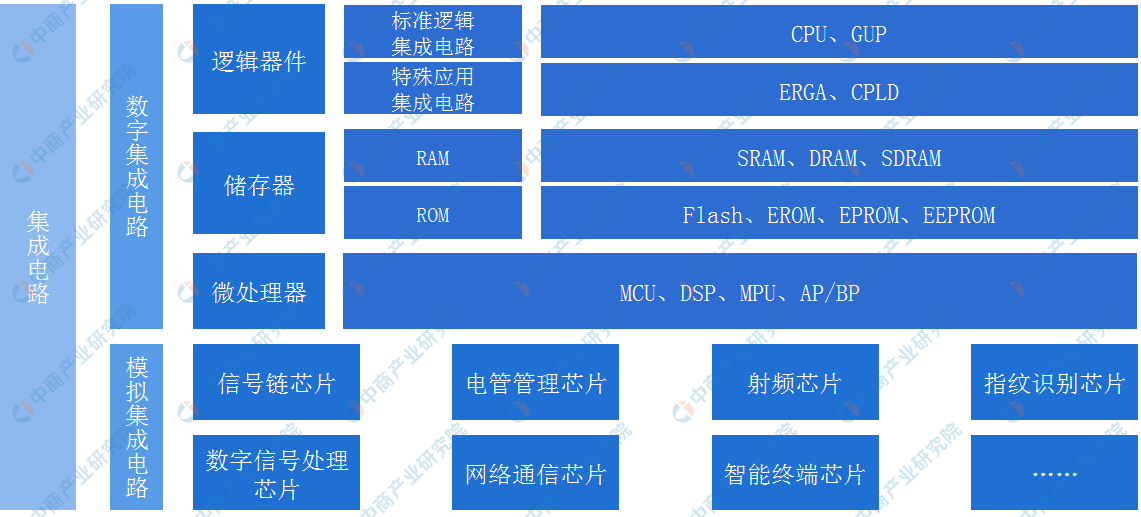 集成电路

数字集成电路

逻辑器件

标准逻辑集成电路

CPU、GUP

特殊应用集成电路

ERGA、CPLD

储存器

RAM

SRAM、DRAM、SDRAM

ROM

Flash、EROM、EPROM、EEPROM

微处理器

MCU、DSP、MPU、AP/BP

模拟集成电路

信号链芯片

电管管理芯片

射频芯片

指纹识别芯片

数字信号处理芯片

网络通信芯片

智能终端芯片

……

中商产业研究院